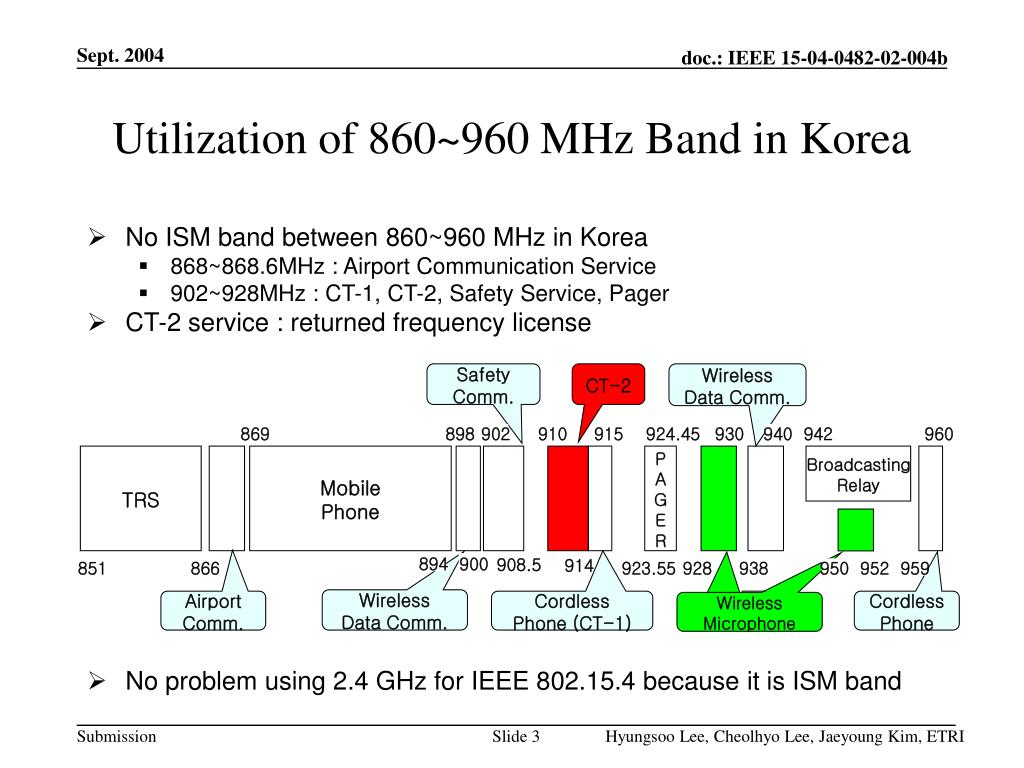 Sept. 2004

doc.: IEEE 15-04-0482-02-004b

Utilization of 860~960 MHz Band in Korea

➢ No ISM band between 860~960 MHz in Korea
▪ 868~868.6MHz : Airport Communication Service
▪ 902~928MHz : CT-1, CT-2, Safety Service, Pager
➢ CT-2 service : returned frequency license

Safety Comm.
CT-2
Wireless Data Comm.

869 898 902 910 915 924.45 930 940 942 960

TRS
Mobile Phone
P A G E R
Broadcasting Relay

851 866 894 900 908.5 914 923.55 928 938 950 952 959

Airport Comm.
Wireless Data Comm.
Cordless Phone (CT-1)
Wireless Microphone
Cordless Phone

➢ No problem using 2.4 GHz for IEEE 802.15.4 because it is ISM band

Submission

Slide 3

Hyungsoo Lee, Cheolhyo Lee, Jaeyoung Kim, ETRI